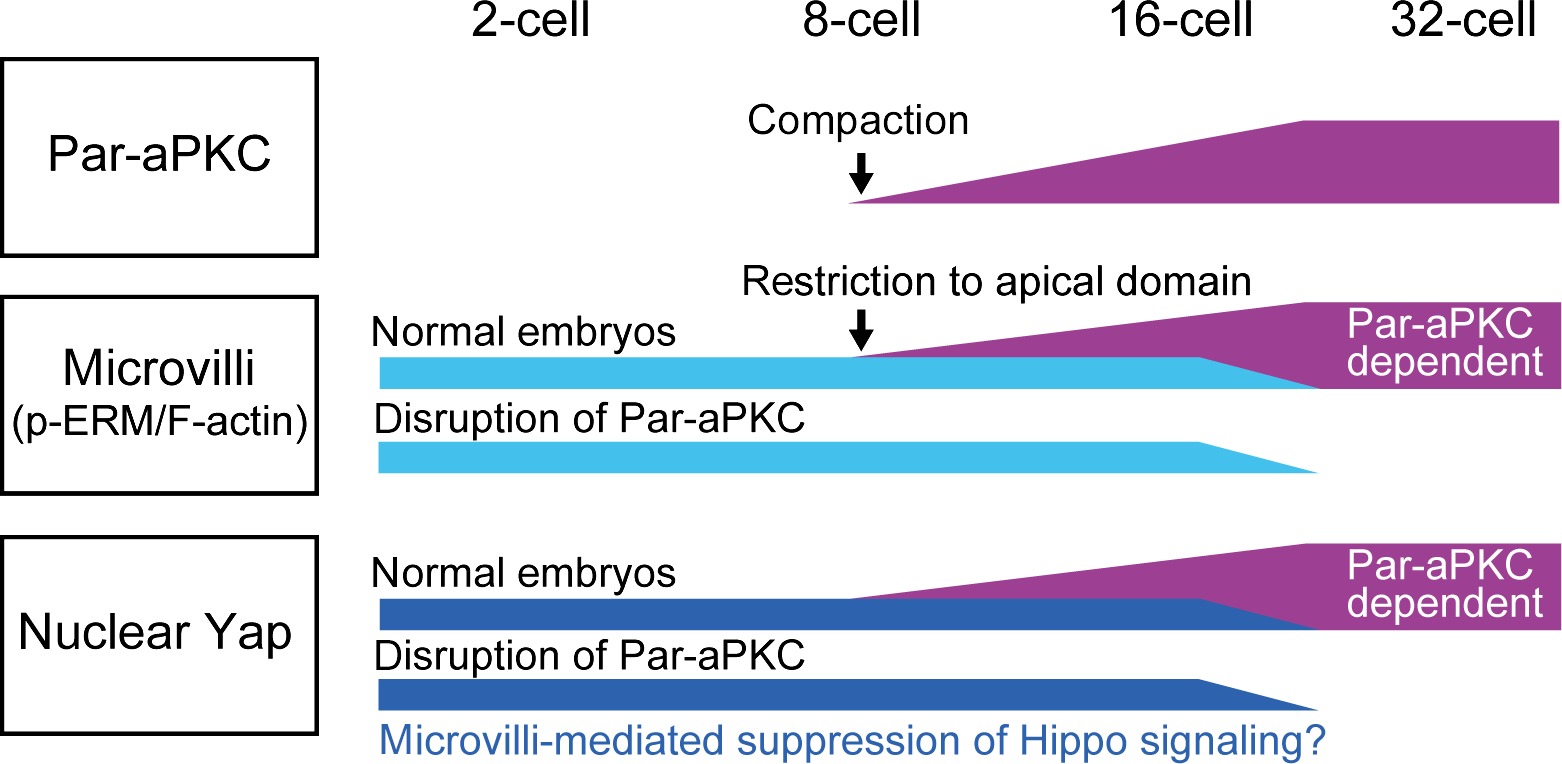 2-cell 8-cell 16-cell 32-cell

Par-aPKC

Compaction

Microvilli (p-ERM/F-actin)

Restriction to apical domain

Normal embryos

Par-aPKC dependent

Disruption of Par-aPKC

Nuclear Yap

Normal embryos

Par-aPKC dependent

Disruption of Par-aPKC

Microvilli-mediated suppression of Hippo signaling?